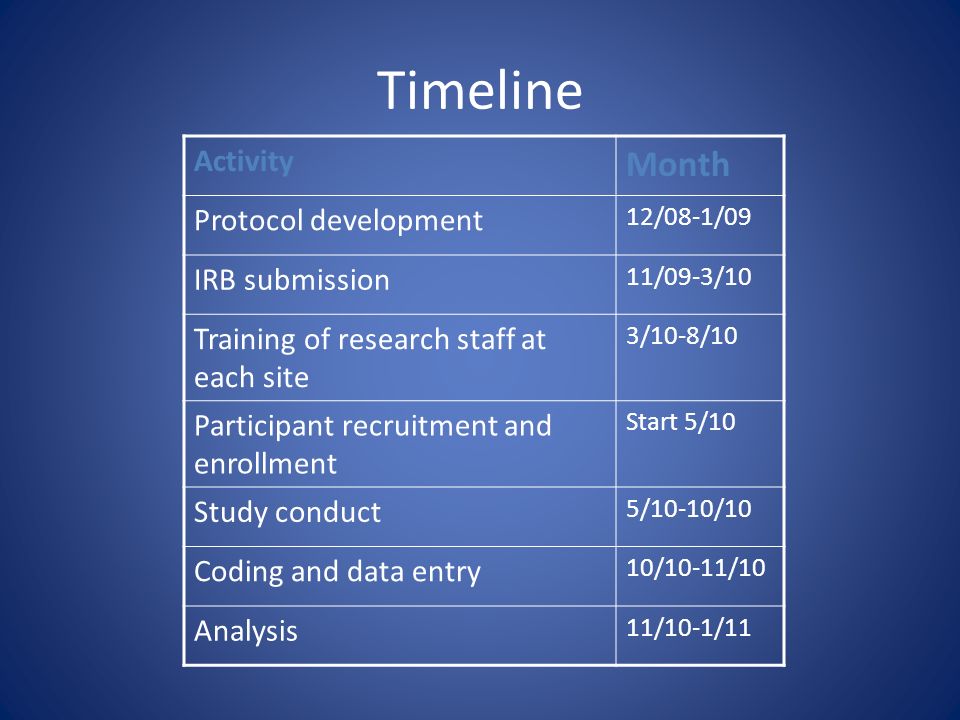 Timeline

| Activity | Month |
|---|---|
| Protocol development | 12/08-1/09 |
| IRB submission | 11/09-3/10 |
| Training of research staff at each site | 3/10-8/10 |
| Participant recruitment and enrollment | Start 5/10 |
| Study conduct | 5/10-10/10 |
| Coding and data entry | 10/10-11/10 |
| Analysis | 11/10-1/11 |